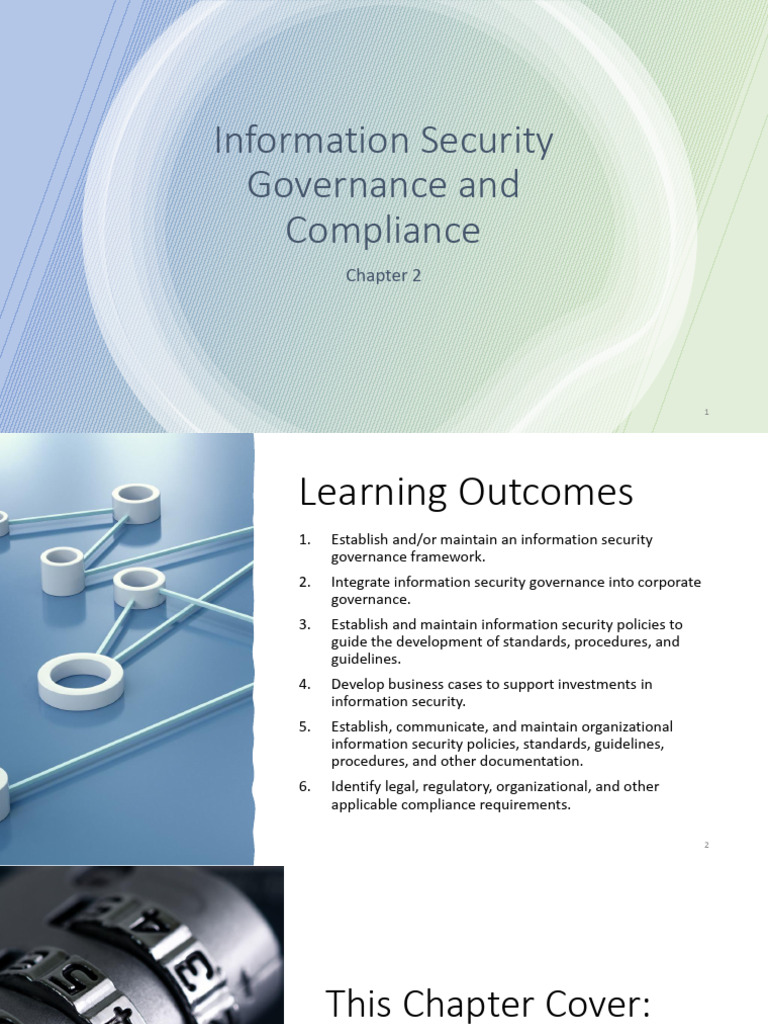 Information Security Governance and Compliance

Chapter 2

1

Learning Outcomes

1. Establish and/or maintain an information security governance framework.
2. Integrate information security governance into corporate governance.
3. Establish and maintain information security policies to guide the development of standards, procedures, and guidelines.
4. Develop business cases to support investments in information security.
5. Establish, communicate, and maintain organizational information security policies, standards, guidelines, procedures, and other documentation.
6. Identify legal, regulatory, organizational, and other applicable compliance requirements.

2

This Chapter Cover: